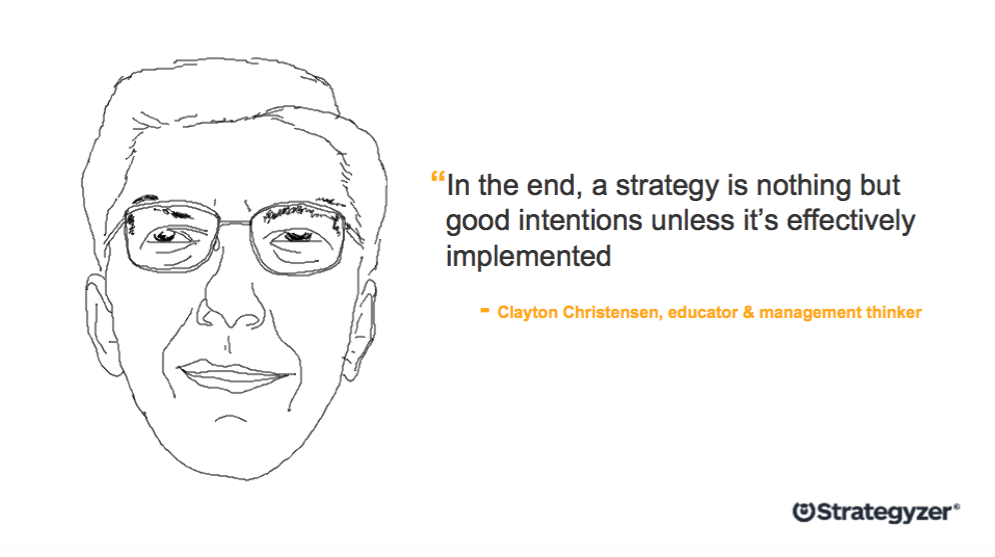 “In the end, a strategy is nothing but good intentions unless it’s effectively implemented

- Clayton Christensen, educator & management thinker

Strategyzer®